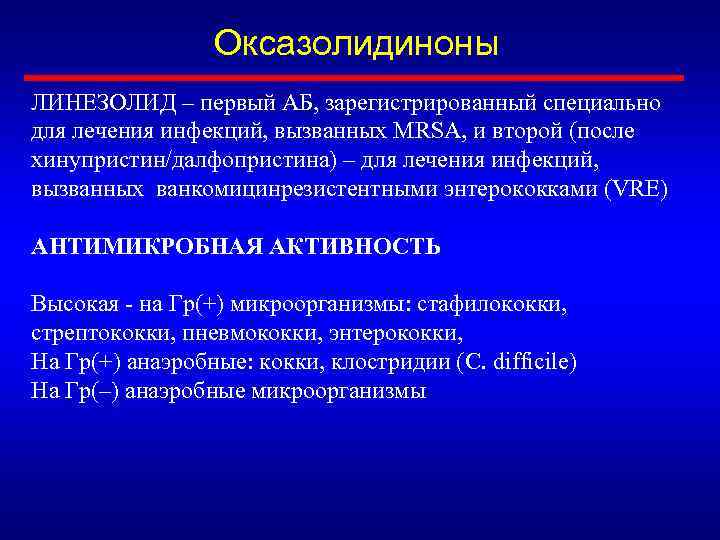 Оксазолидиноны

ЛИНЕЗОЛИД – первый АБ, зарегистрированный специально для лечения инфекций, вызванных MRSA, и второй (после хинупристин/далфопристина) – для лечения инфекций, вызванных ванкомицинрезистентными энтерококками (VRE)

АНТИМИКРОБНАЯ АКТИВНОСТЬ

Высокая - на Гр(+) микроорганизмы: стафилококки, стрептококки, пневмококки, энтерококки,
На Гр(+) анаэробные: кокки, клостридии (C. difficile)
На Гр(–) анаэробные микроорганизмы